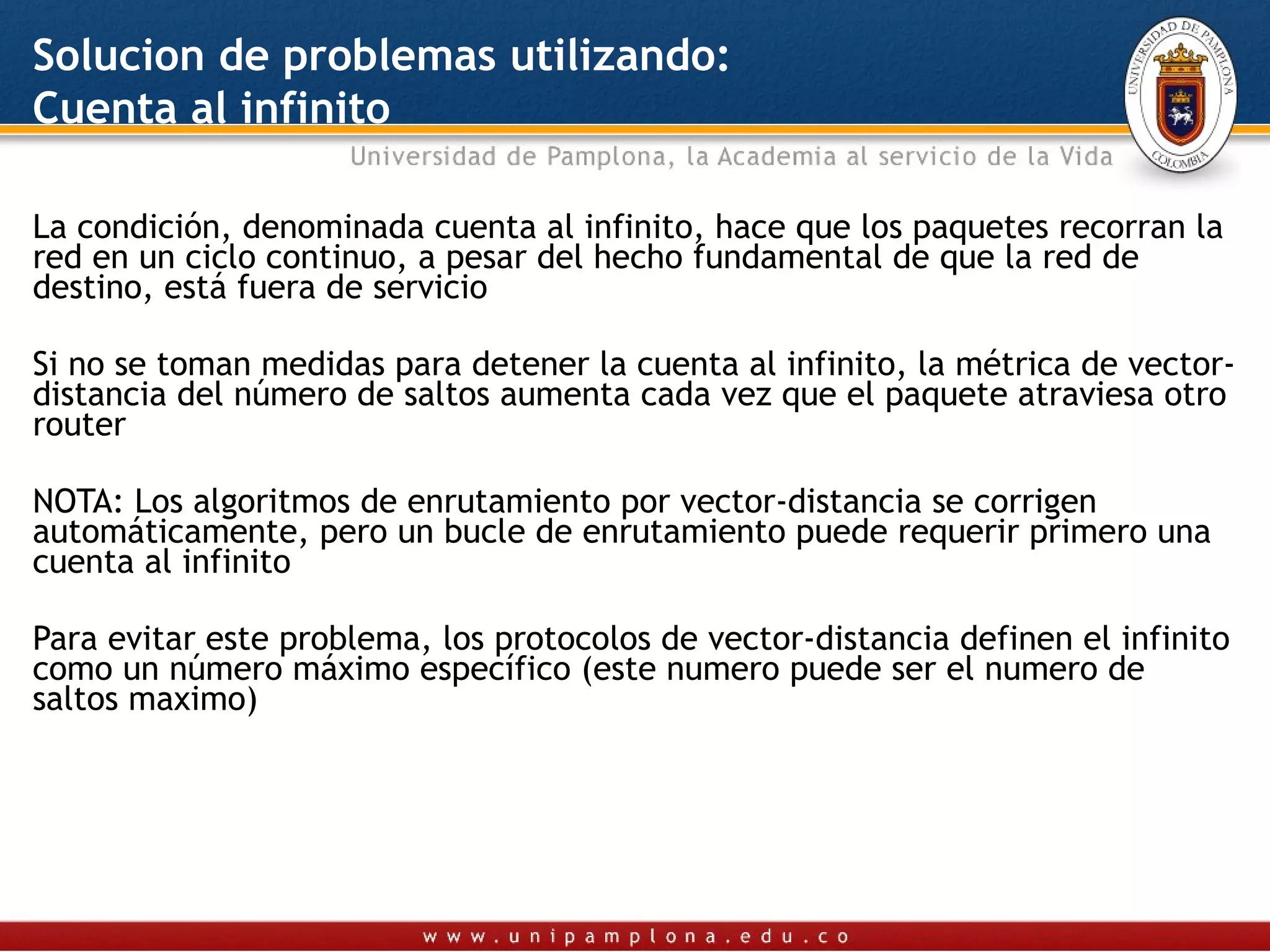 Solucion de problemas utilizando:
Cuenta al infinito

UNIVERSIDAD DE PAMPLONA
COLOMBIA

Universidad de Pamplona, la Academia al servicio de la Vida

La condición, denominada cuenta al infinito, hace que los paquetes recorran la red en un ciclo continuo, a pesar del hecho fundamental de que la red de destino, está fuera de servicio

Si no se toman medidas para detener la cuenta al infinito, la métrica de vector-distancia del número de saltos aumenta cada vez que el paquete atraviesa otro router

NOTA: Los algoritmos de enrutamiento por vector-distancia se corrigen automáticamente, pero un bucle de enrutamiento puede requerir primero una cuenta al infinito

Para evitar este problema, los protocolos de vector-distancia definen el infinito como un número máximo específico (este numero puede ser el numero de saltos maximo)

www.unipamplona.edu.co